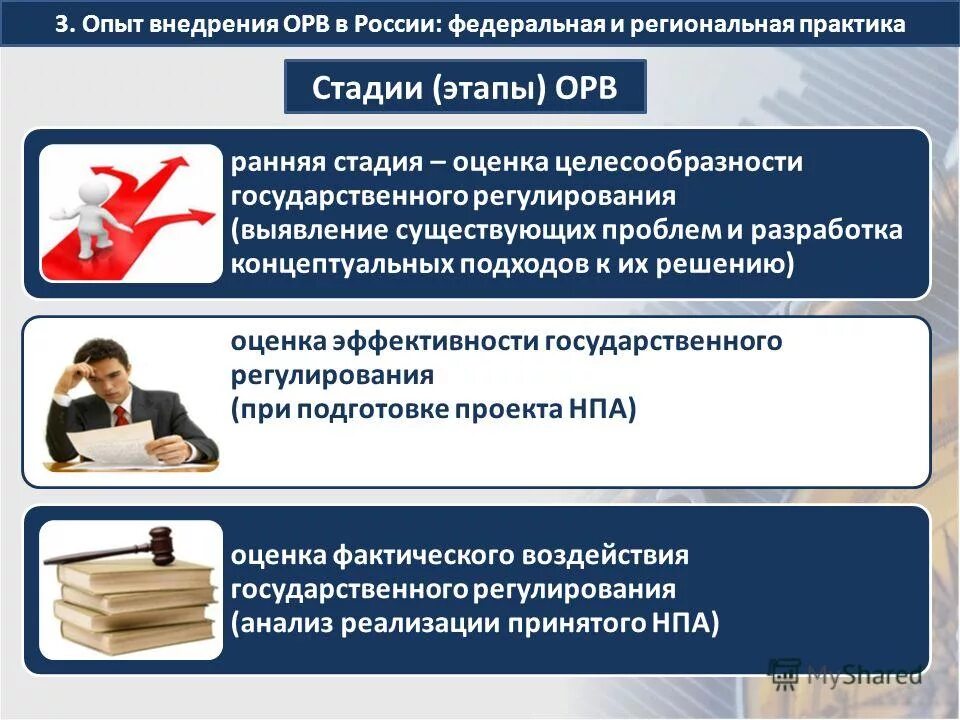 3. Опыт внедрения ОРВ в России: федеральная и региональная практика

Стадии (этапы) ОРВ

ранняя стадия – оценка целесообразности государственного регулирования (выявление существующих проблем и разработка концептуальных подходов к их решению)

оценка эффективности государственного регулирования (при подготовке проекта НПА)

оценка фактического воздействия государственного регулирования (анализ реализации принятого НПА)

MyShared